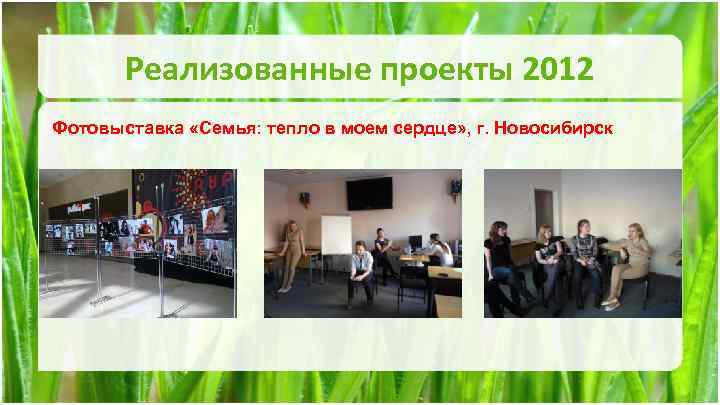 Реализованные проекты 2012

Фотовыставка «Семья: тепло в моем сердце», г. Новосибирск